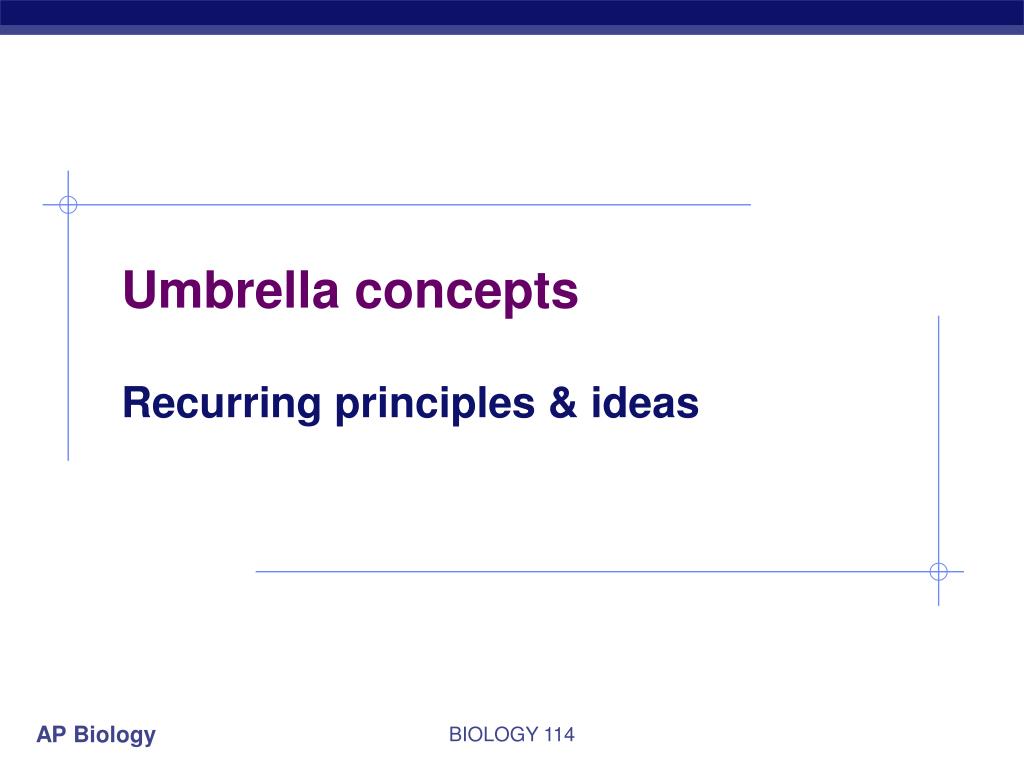 Umbrella concepts

Recurring principles & ideas

AP Biology

BIOLOGY 114